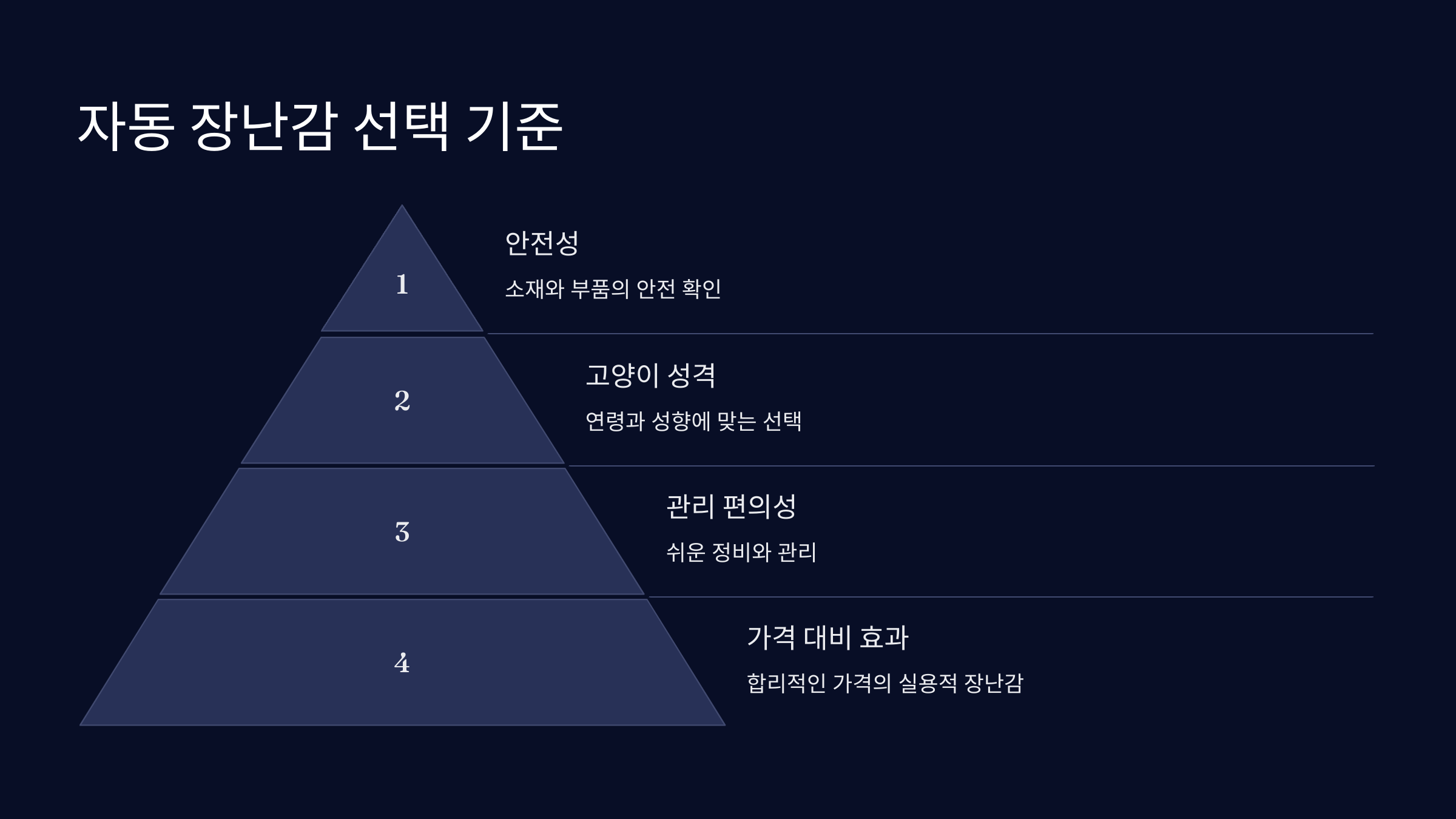 자동 장난감 선택 기준

1

안전성

소재와 부품의 안전 확인

2

고양이 성격

연령과 성향에 맞는 선택

3

관리 편의성

쉬운 정비와 관리

4

가격 대비 효과

합리적인 가격의 실용적 장난감